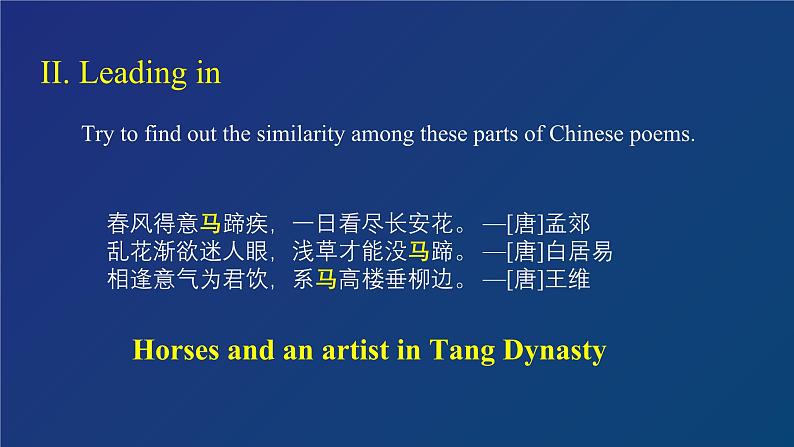 II. Leading in

Try to find out the similarity among these parts of Chinese poems.

春风得意马蹄疾，一日看尽长安花。—[唐]孟郊
乱花渐欲迷人眼，浅草才能没马蹄。—[唐]白居易
相逢意气为君饮，系马高楼垂柳边。—[唐]王维

Horses and an artist in Tang Dynasty